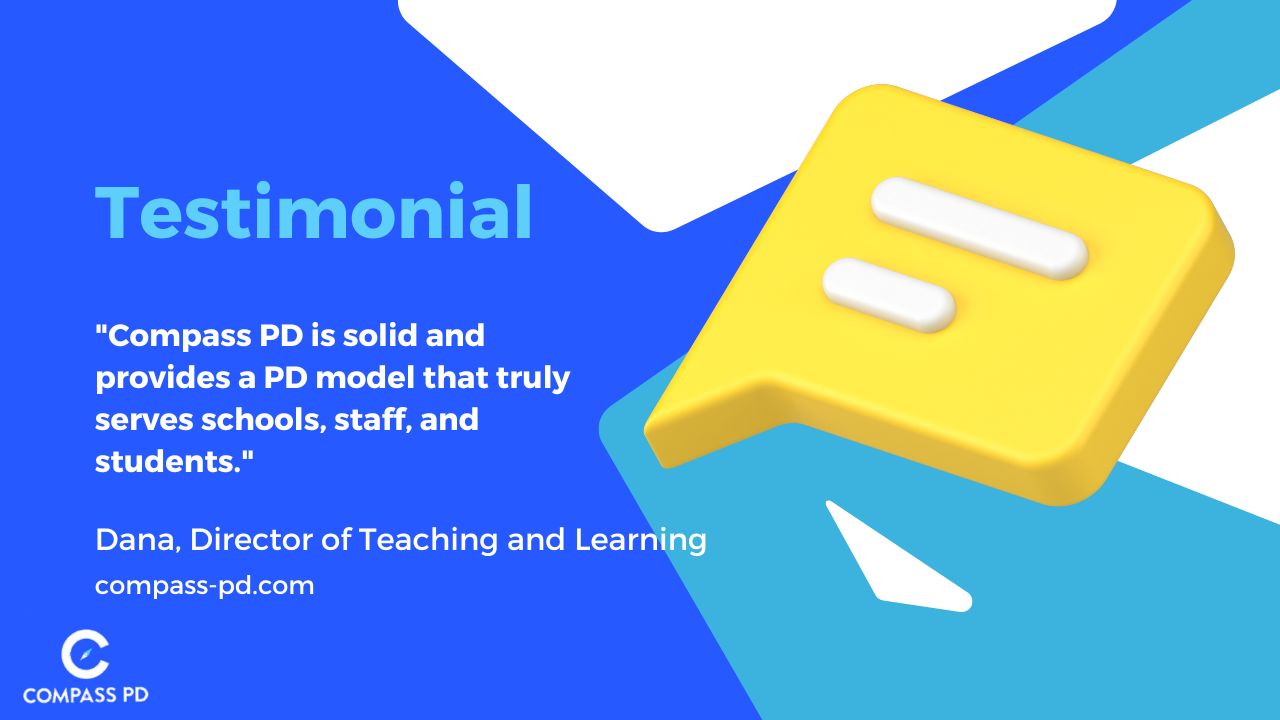 Testimonial

"Compass PD is solid and provides a PD model that truly serves schools, staff, and students."

Dana, Director of Teaching and Learning

compass-pd.com

COMPASS PD